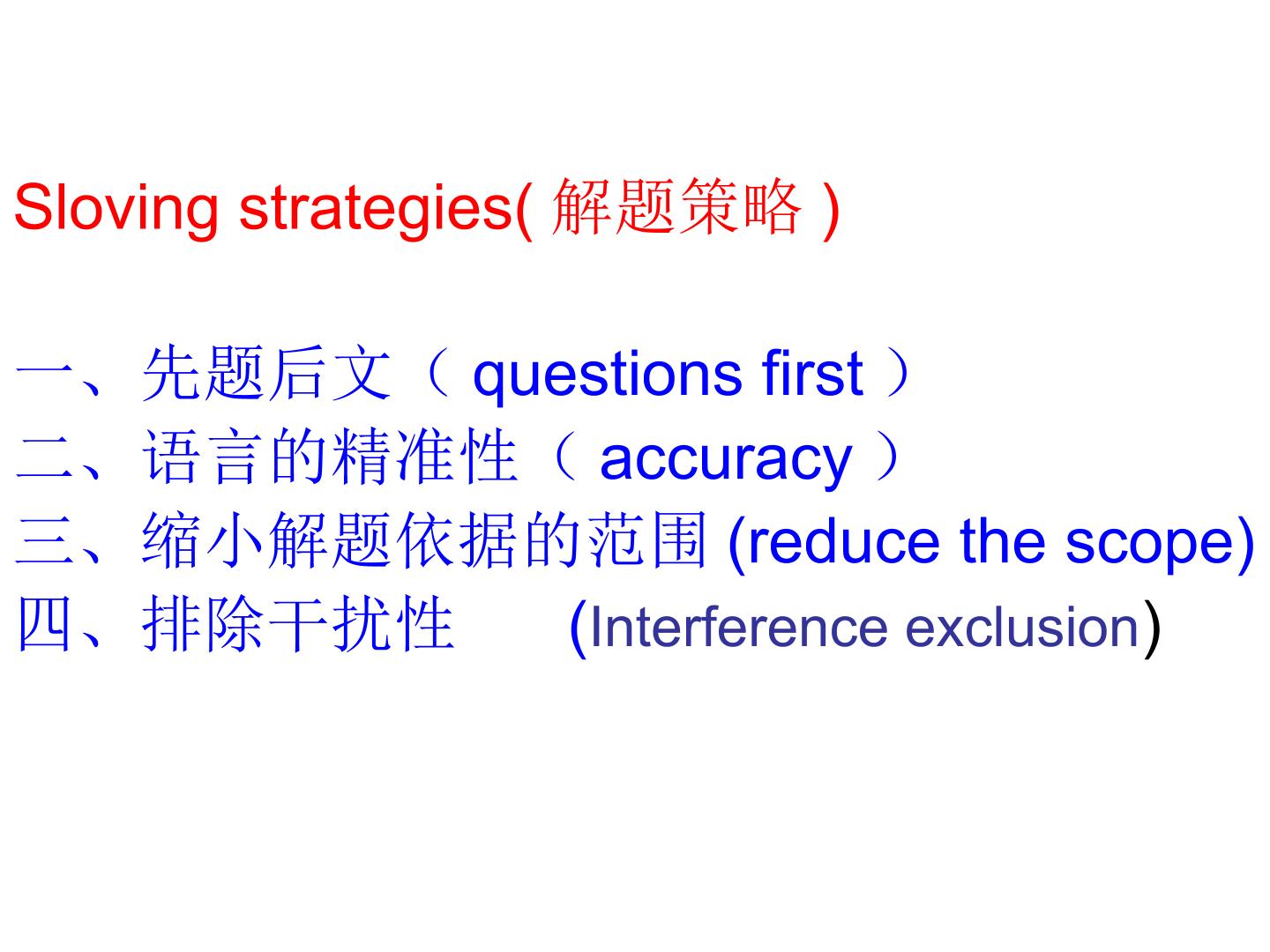 Sloving strategies( 解题策略 )

一、先题后文（ questions first ）
二、语言的精准性（ accuracy ）
三、缩小解题依据的范围 (reduce the scope)
四、排除干扰性 (Interference exclusion)